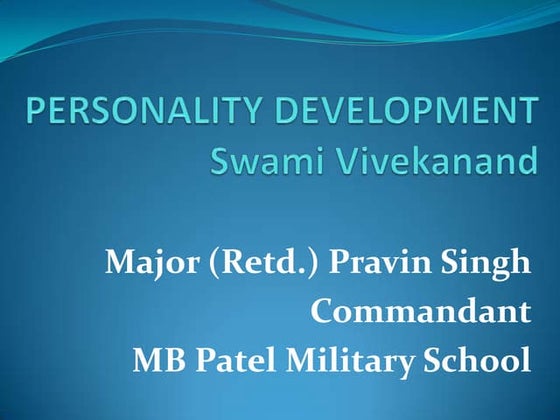 PERSONALITY DEVELOPMENT
Swami Vivekanand

Major (Retd.) Pravin Singh
Commandant
MB Patel Military School